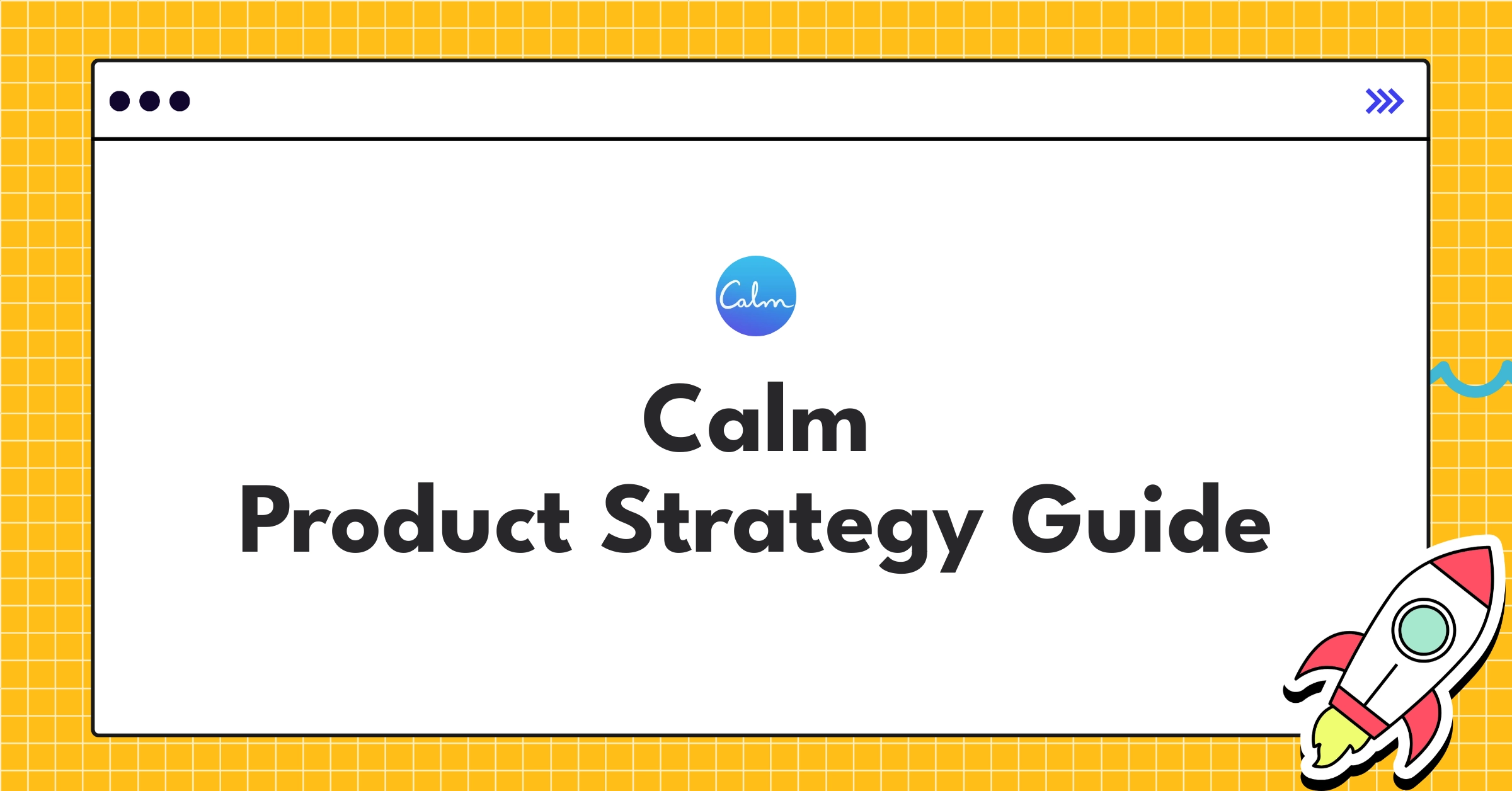 Calm

Calm
Product Strategy Guide